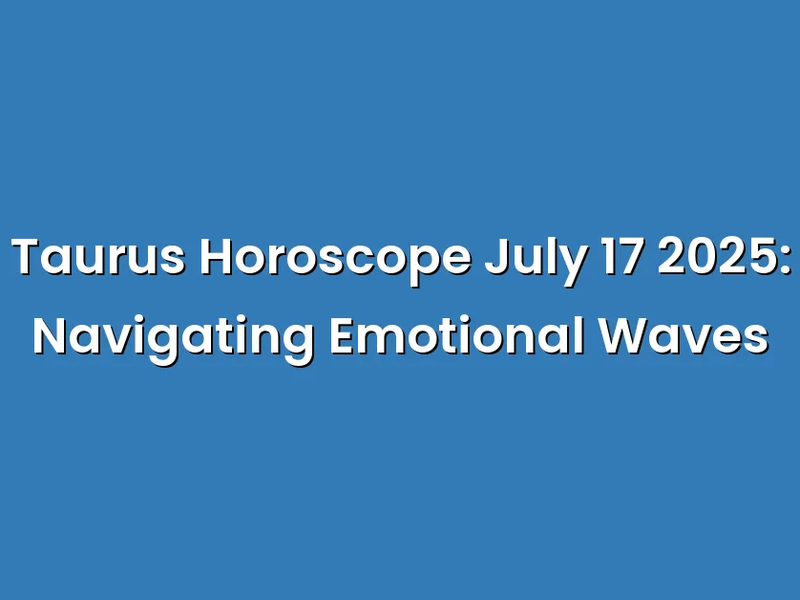 Taurus Horoscope July 17 2025: Navigating Emotional Waves